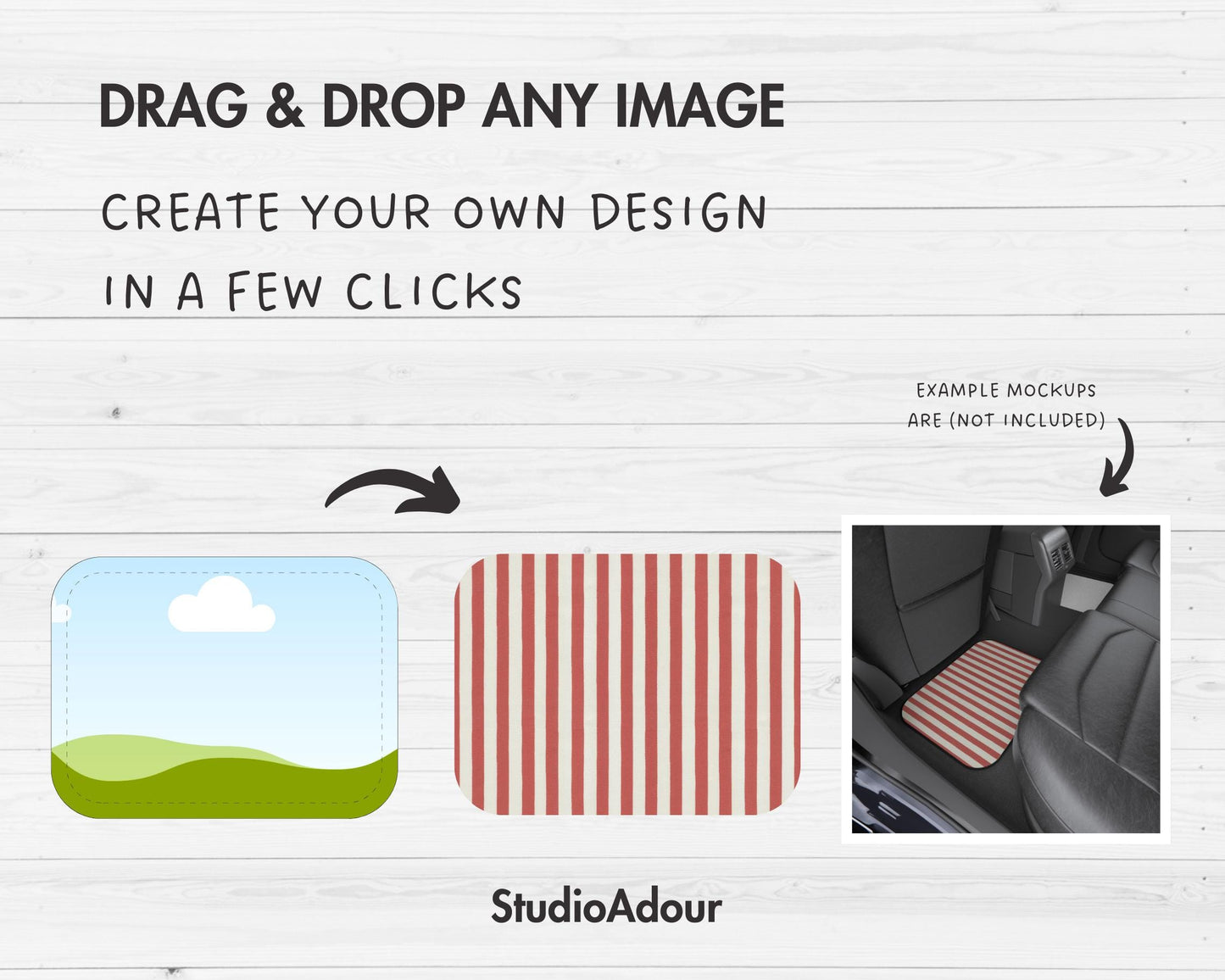 DRAG & DROP ANY IMAGE

CREATE YOUR OWN DESIGN IN A FEW CLICKS

EXAMPLE MOCKUPS ARE (NOT INCLUDED)

StudioAdour